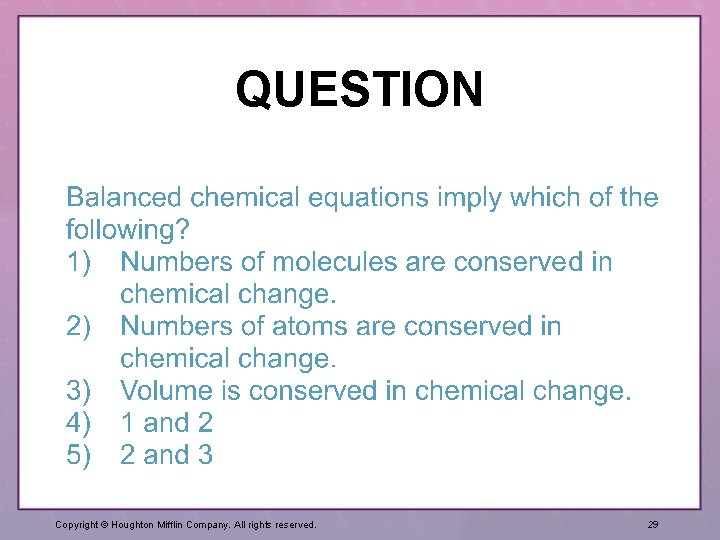 QUESTION

Balanced chemical equations imply which of the following?

1) Numbers of molecules are conserved in chemical change.
2) Numbers of atoms are conserved in chemical change.
3) Volume is conserved in chemical change.
4) 1 and 2
5) 2 and 3

Copyright © Houghton Mifflin Company. All rights reserved.

29